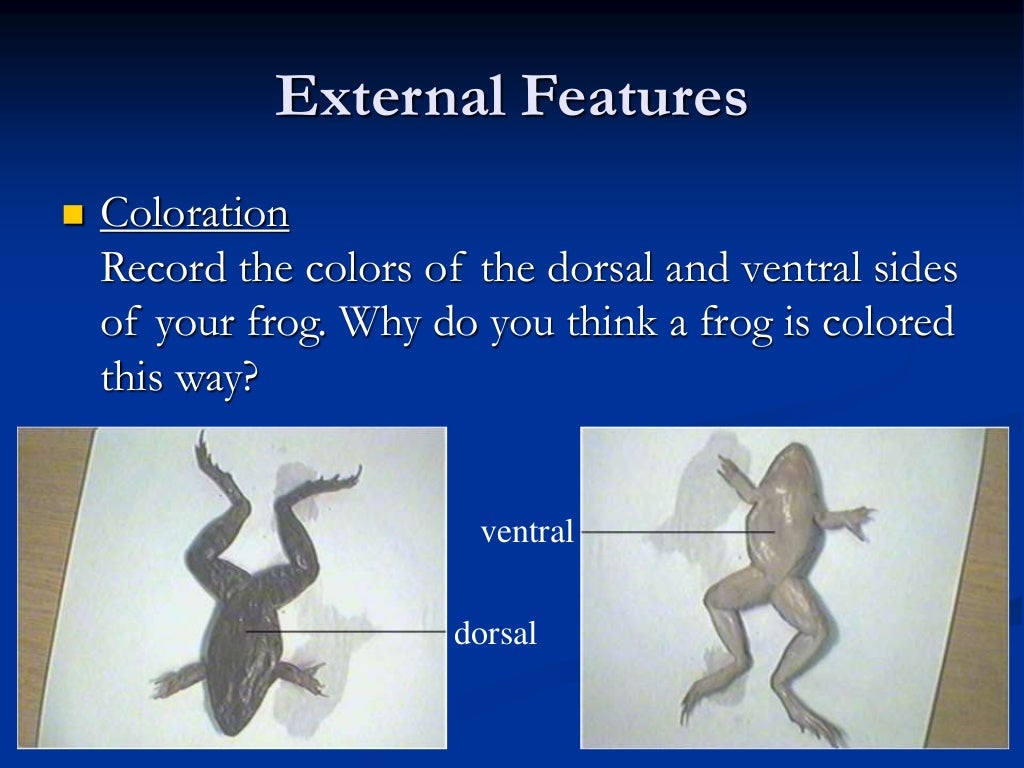 External Features

Coloration
Record the colors of the dorsal and ventral sides of your frog. Why do you think a frog is colored this way?

ventral

dorsal